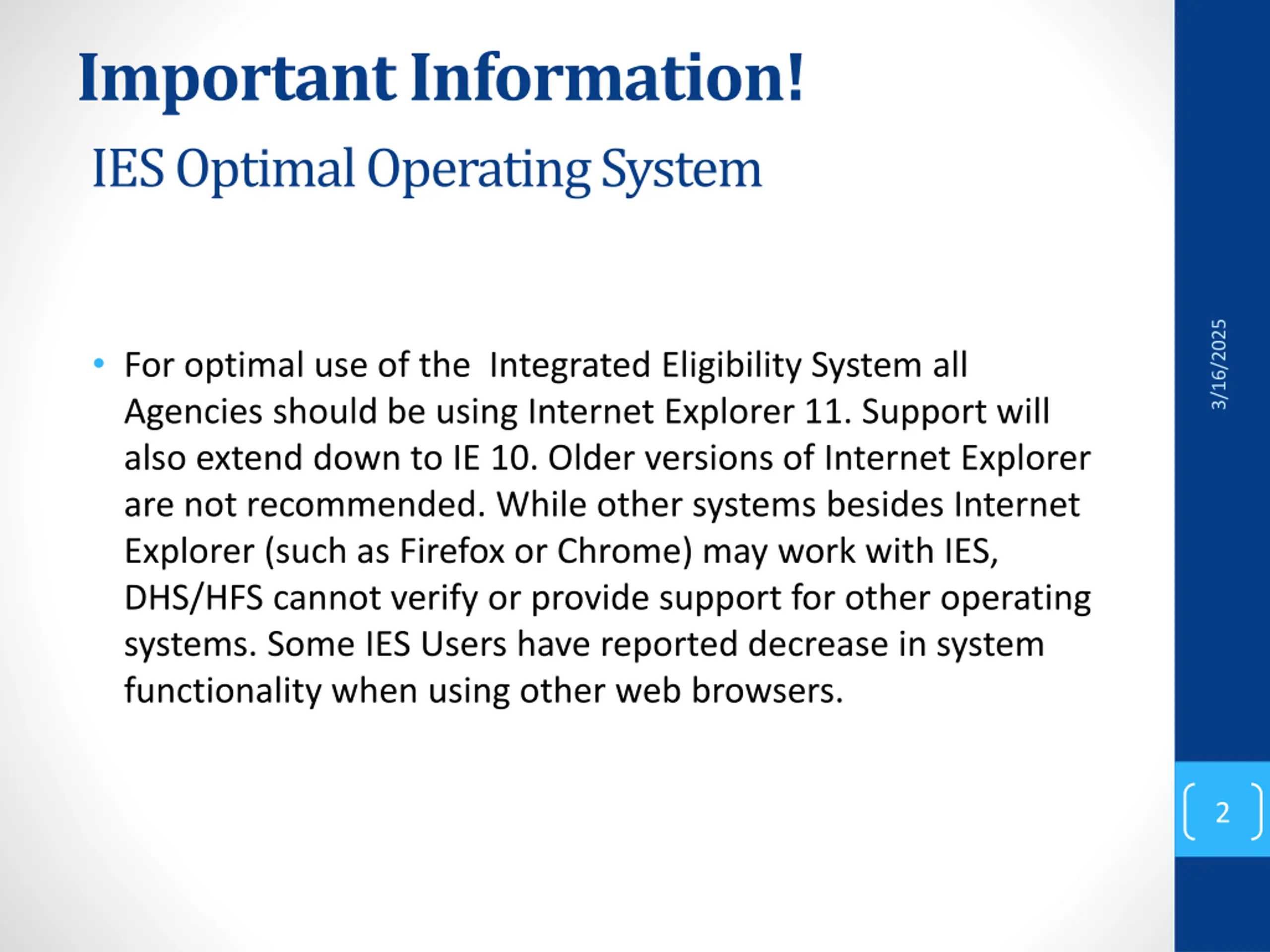 Important Information!
IES Optimal Operating System

• For optimal use of the  Integrated Eligibility System all Agencies should be using Internet Explorer 11. Support will also extend down to IE 10. Older versions of Internet Explorer are not recommended. While other systems besides Internet Explorer (such as Firefox or Chrome) may work with IES, DHS/HFS cannot verify or provide support for other operating systems. Some IES Users have reported decrease in system functionality when using other web browsers.

3/16/2025

2